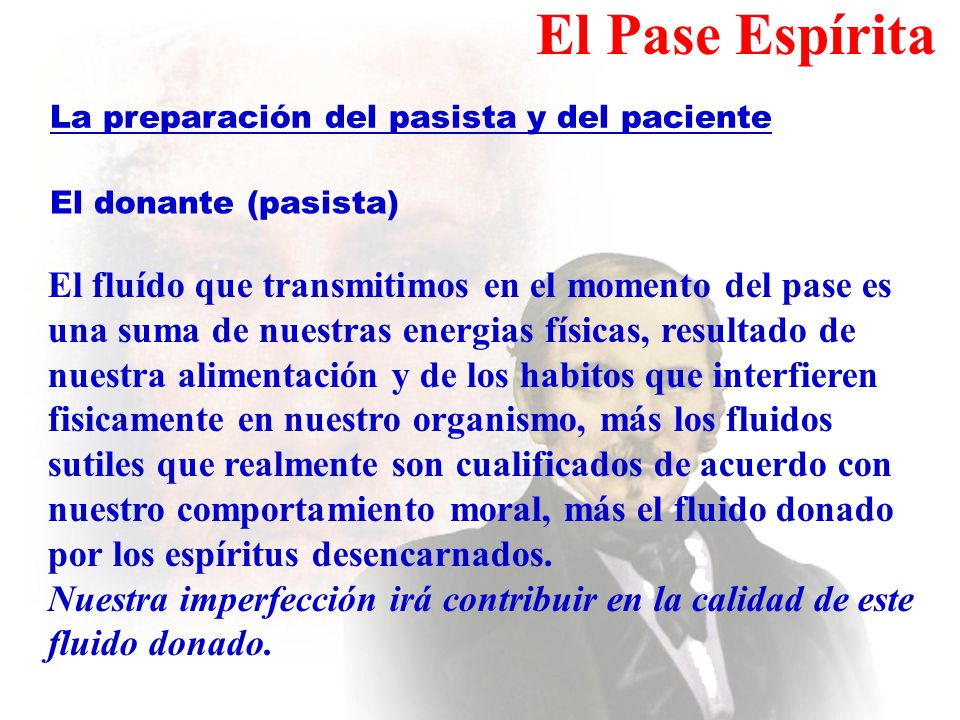 El Pase Espírita

La preparación del pasista y del paciente

El donante (pasista)

El fluído que transmitimos en el momento del pase es una suma de nuestras energias físicas, resultado de nuestra alimentación y de los habitos que interfieren fisicamente en nuestro organismo, más los fluidos sutiles que realmente son cualificados de acuerdo con nuestro comportamiento moral, más el fluido donado por los espíritus desencarnados.
Nuestra imperfección irá contribuir en la calidad de este fluido donado.